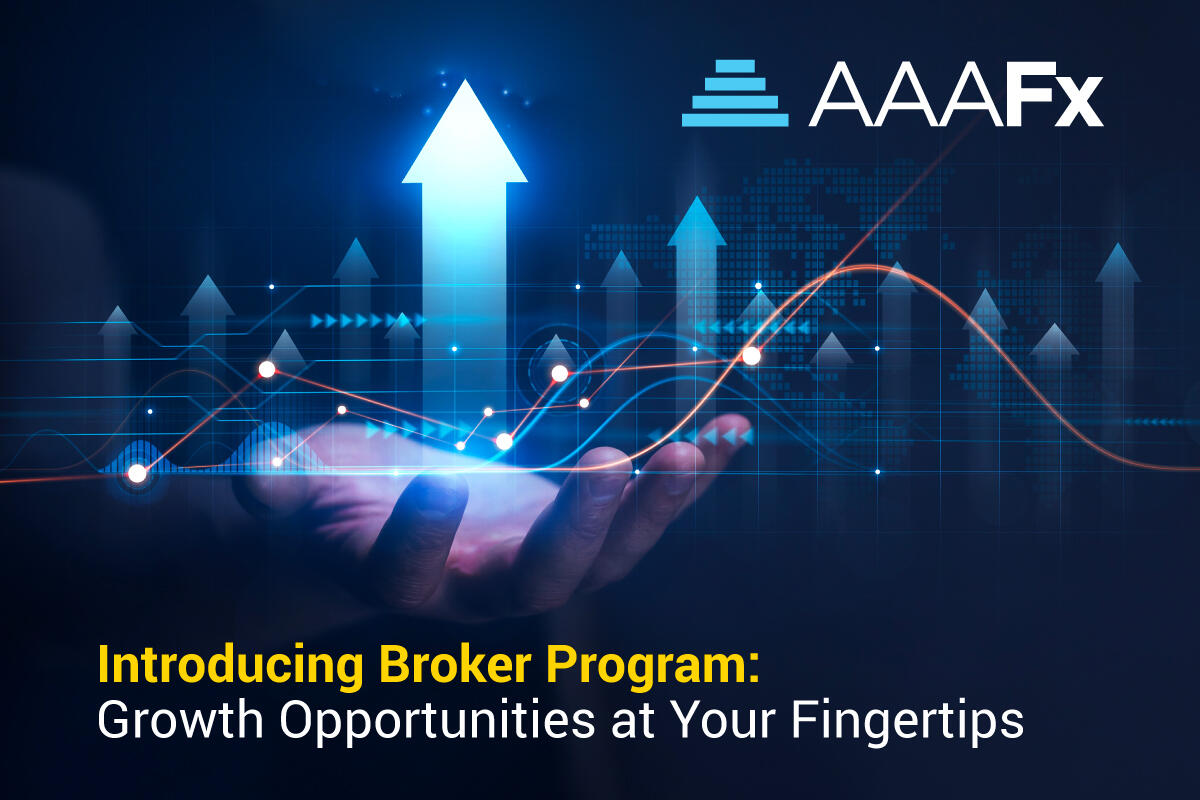 AAAFx

Introducing Broker Program:
Growth Opportunities at Your Fingertips